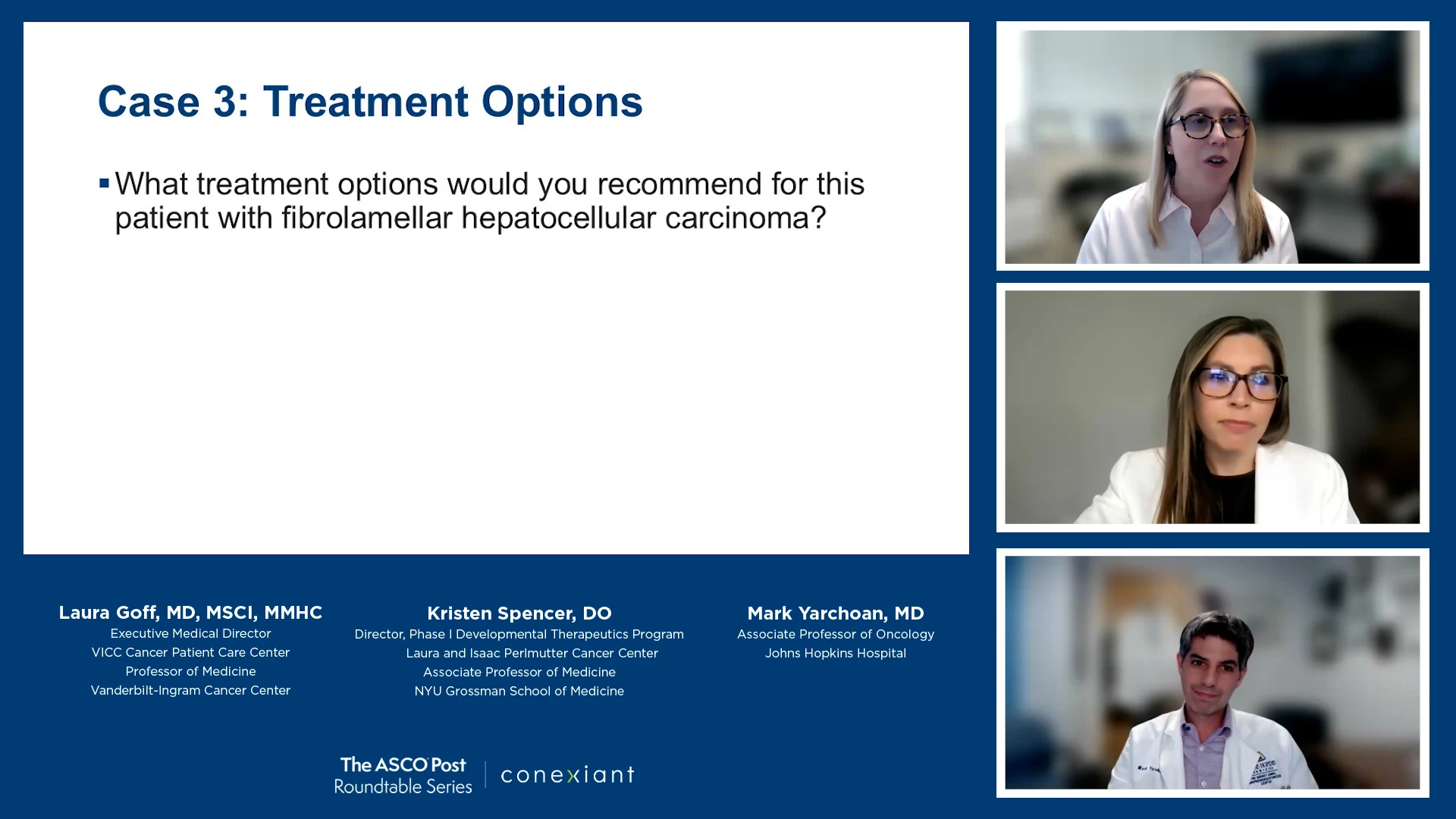 Case 3: Treatment Options

▪ What treatment options would you recommend for this patient with fibrolamellar hepatocellular carcinoma?

Laura Goff, MD, MSCI, MMHC
Executive Medical Director
VICC Cancer Patient Care Center
Professor of Medicine
Vanderbilt-Ingram Cancer Center

Kristen Spencer, DO
Director, Phase I Developmental Therapeutics Program
Laura and Isaac Perlmutter Cancer Center
Associate Professor of Medicine
NYU Grossman School of Medicine

Mark Yarchoan, MD
Associate Professor of Oncology
Johns Hopkins Hospital

The ASCO Post
Roundtable Series
conexiant